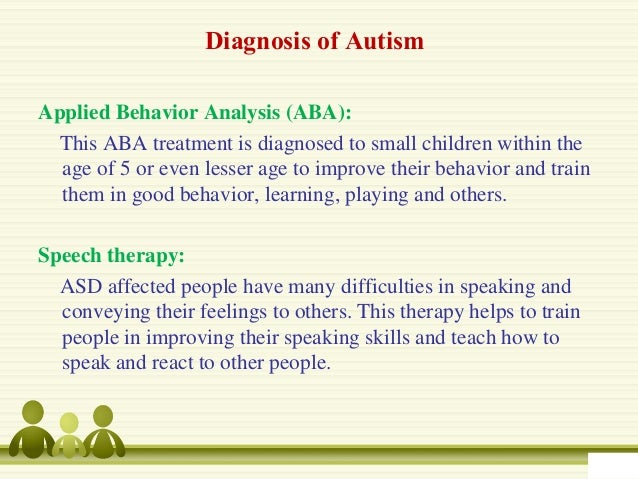 Diagnosis of Autism

Applied Behavior Analysis (ABA):

This ABA treatment is diagnosed to small children within the age of 5 or even lesser age to improve their behavior and train them in good behavior, learning, playing and others.

Speech therapy:

ASD affected people have many difficulties in speaking and conveying their feelings to others. This therapy helps to train people in improving their speaking skills and teach how to speak and react to other people.